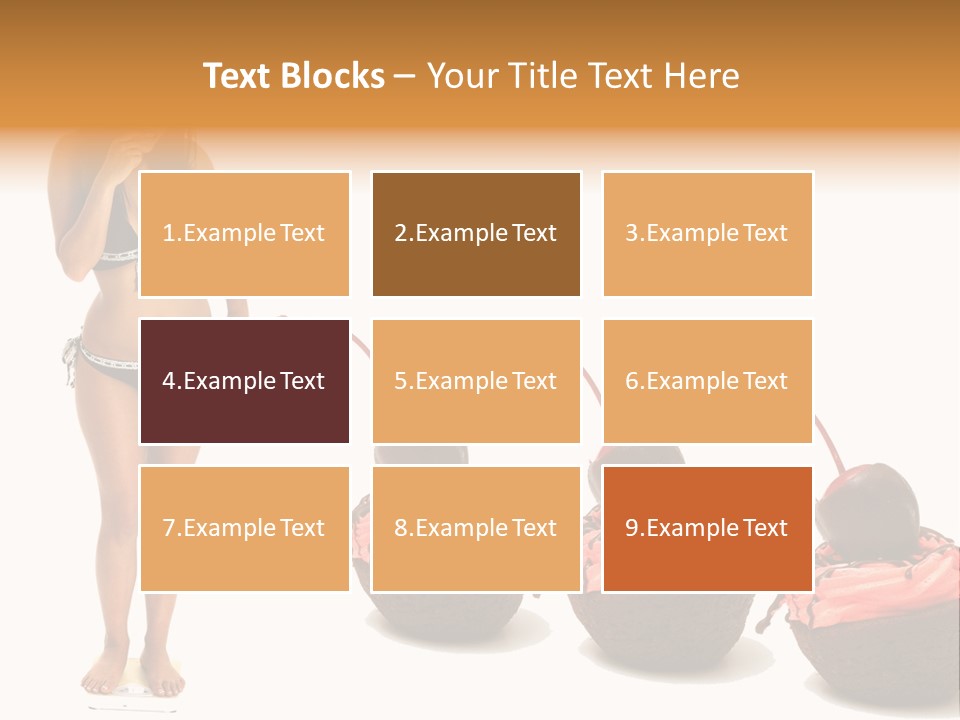 Text Blocks – Your Title Text Here

1.Example Text

2.Example Text

3.Example Text

4.Example Text

5.Example Text

6.Example Text

7.Example Text

8.Example Text

9.Example Text